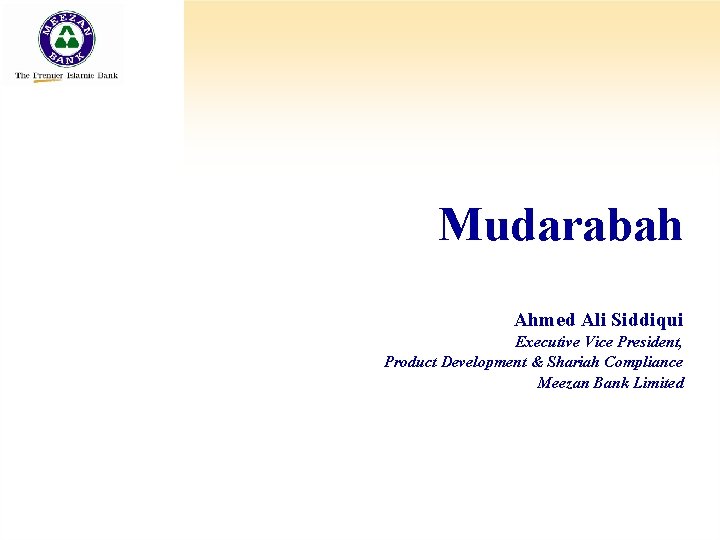 MEEZAN BANK

The Premier Islamic Bank

Mudarabah

Ahmed Ali Siddiqui
Executive Vice President,
Product Development & Shariah Compliance
Meezan Bank Limited